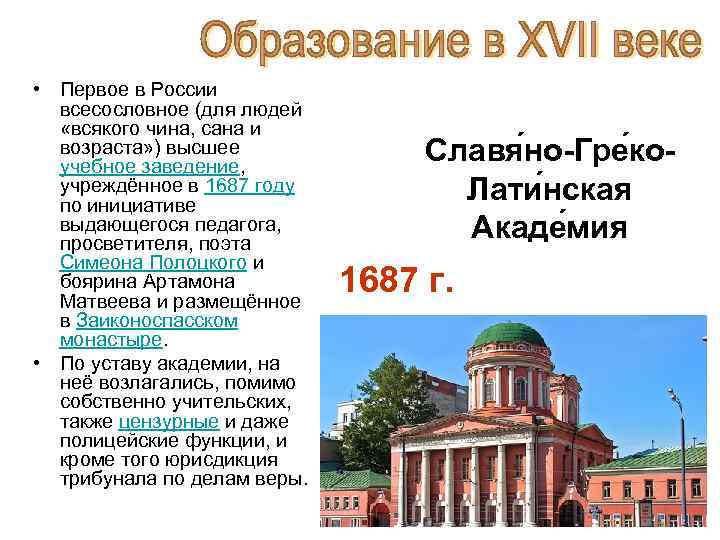 Образование в XVII веке

• Первое в России всесословное (для людей «всякого чина, сана и возраста») высшее учебное заведение, учреждённое в 1687 году по инициативе выдающегося педагога, просветителя, поэта Симеона Полоцкого и боярина Артамона Матвеева и размещённое в Заиконоспасском монастыре.
• По уставу академии, на неё возлагались, помимо собственно учительских, также цензурные и даже полицейские функции, и кроме того юрисдикция трибунала по делам веры.

Славя́но-Гре́ко-Лати́нская Акаде́мия

1687 г.